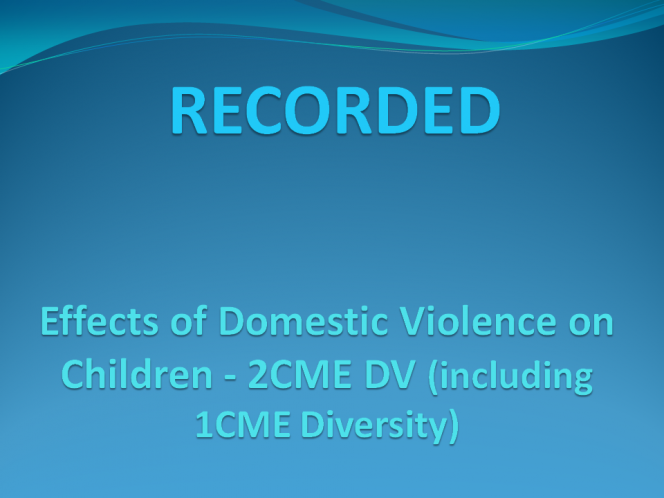 RECORDED

Effects of Domestic Violence on Children - 2CME DV (including 1CME Diversity)